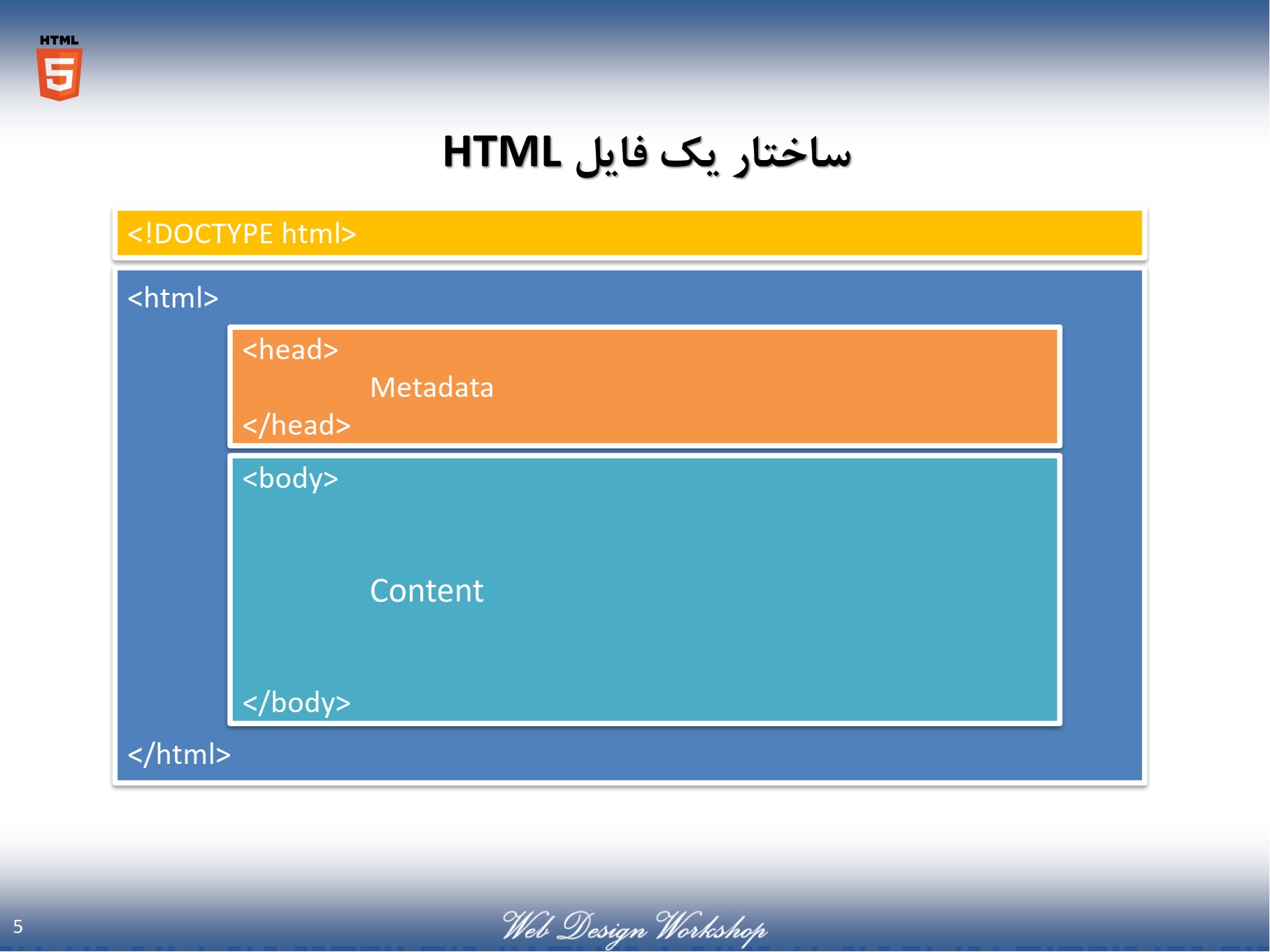 HTML
5

ساختار یک فایل HTML

<!DOCTYPE html>

<html>

<head>
Metadata
</head>

<body>

Content

</body>

</html>

5

Web Design Workshop